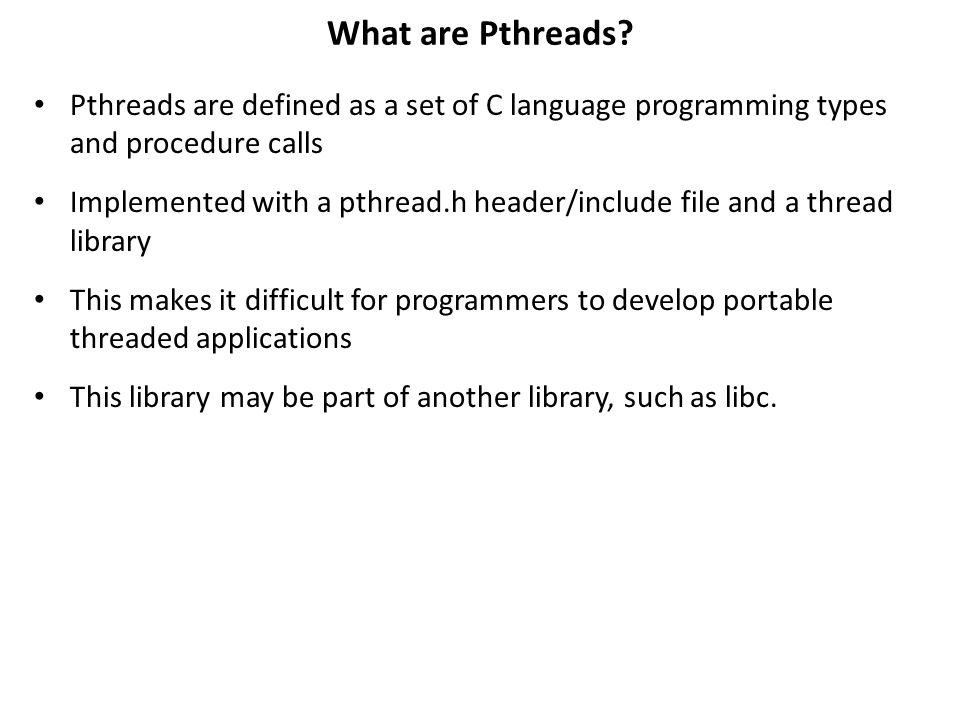 What are Pthreads?

• Pthreads are defined as a set of C language programming types and procedure calls

• Implemented with a pthread.h header/include file and a thread library

• This makes it difficult for programmers to develop portable threaded applications

• This library may be part of another library, such as libc.